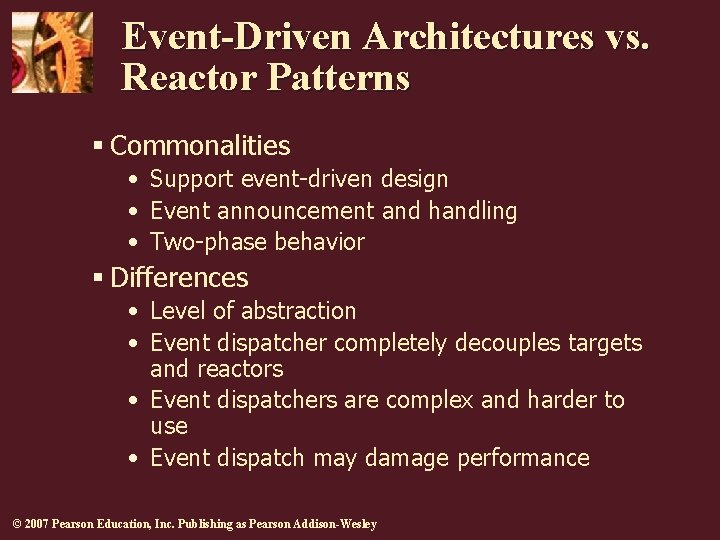 Event-Driven Architectures vs. Reactor Patterns

▪ Commonalities
• Support event-driven design
• Event announcement and handling
• Two-phase behavior

▪ Differences
• Level of abstraction
• Event dispatcher completely decouples targets and reactors
• Event dispatchers are complex and harder to use
• Event dispatch may damage performance

© 2007 Pearson Education, Inc. Publishing as Pearson Addison-Wesley